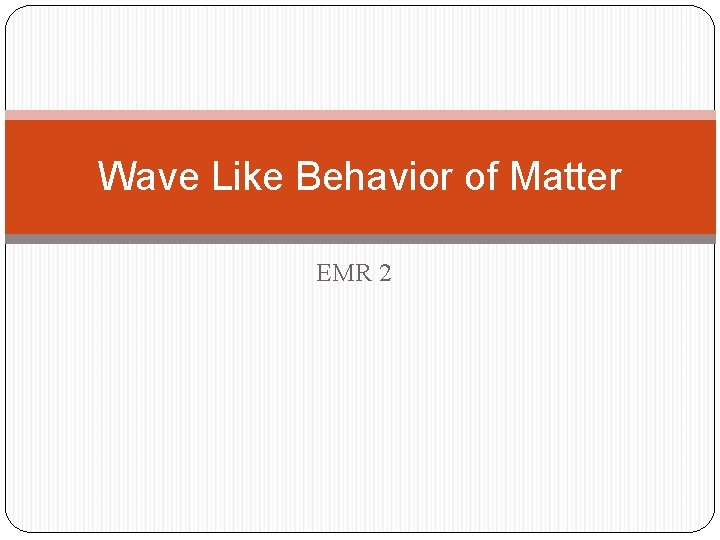 Wave Like Behavior of Matter

EMR 2